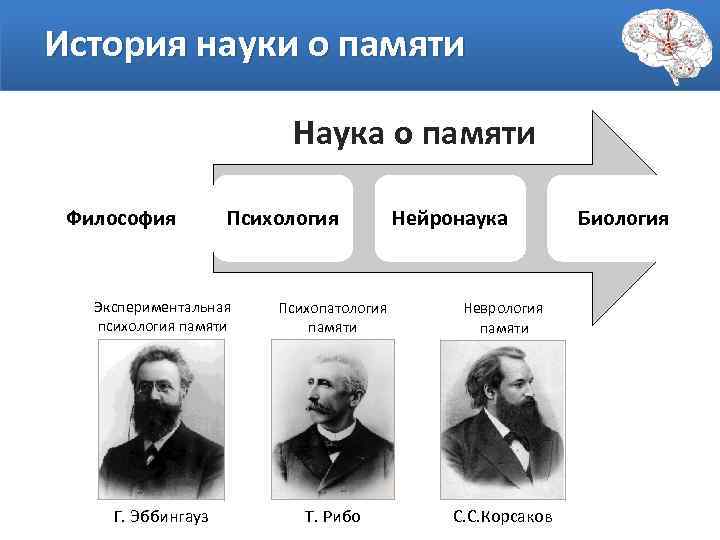 История науки о памяти

Наука о памяти

Философия

Психология

Нейронаука

Биология

Экспериментальная психология памяти

Психопатология памяти

Неврология памяти

Г. Эббингауз

Т. Рибо

С.С.Корсаков